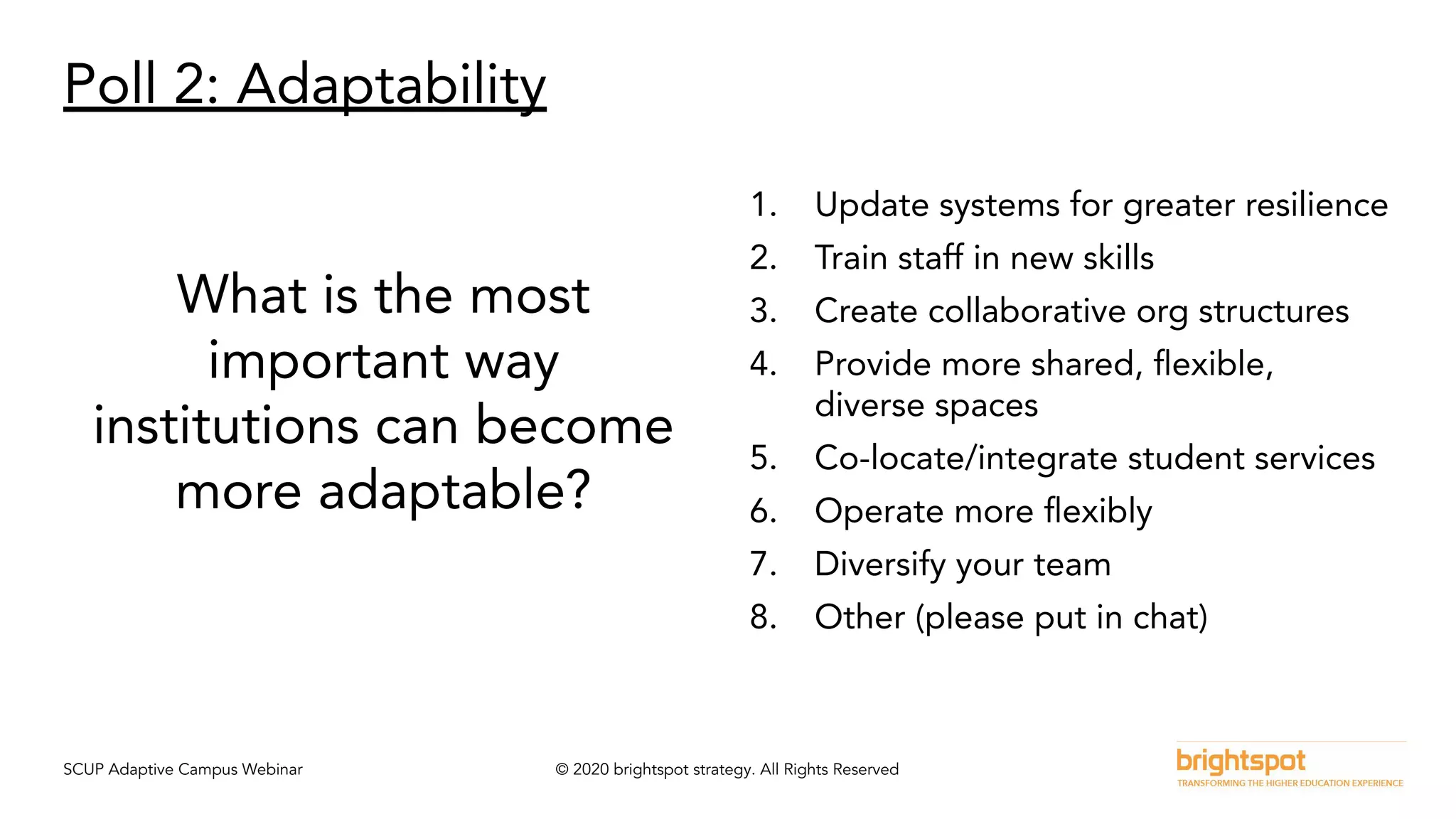 Poll 2: Adaptability

What is the most important way institutions can become more adaptable?

1. Update systems for greater resilience
2. Train staff in new skills
3. Create collaborative org structures
4. Provide more shared, flexible, diverse spaces
5. Co-locate/integrate student services
6. Operate more flexibly
7. Diversify your team
8. Other (please put in chat)

SCUP Adaptive Campus Webinar

© 2020 brightspot strategy. All Rights Reserved

brightspot
TRANSFORMING THE HIGHER EDUCATION EXPERIENCE